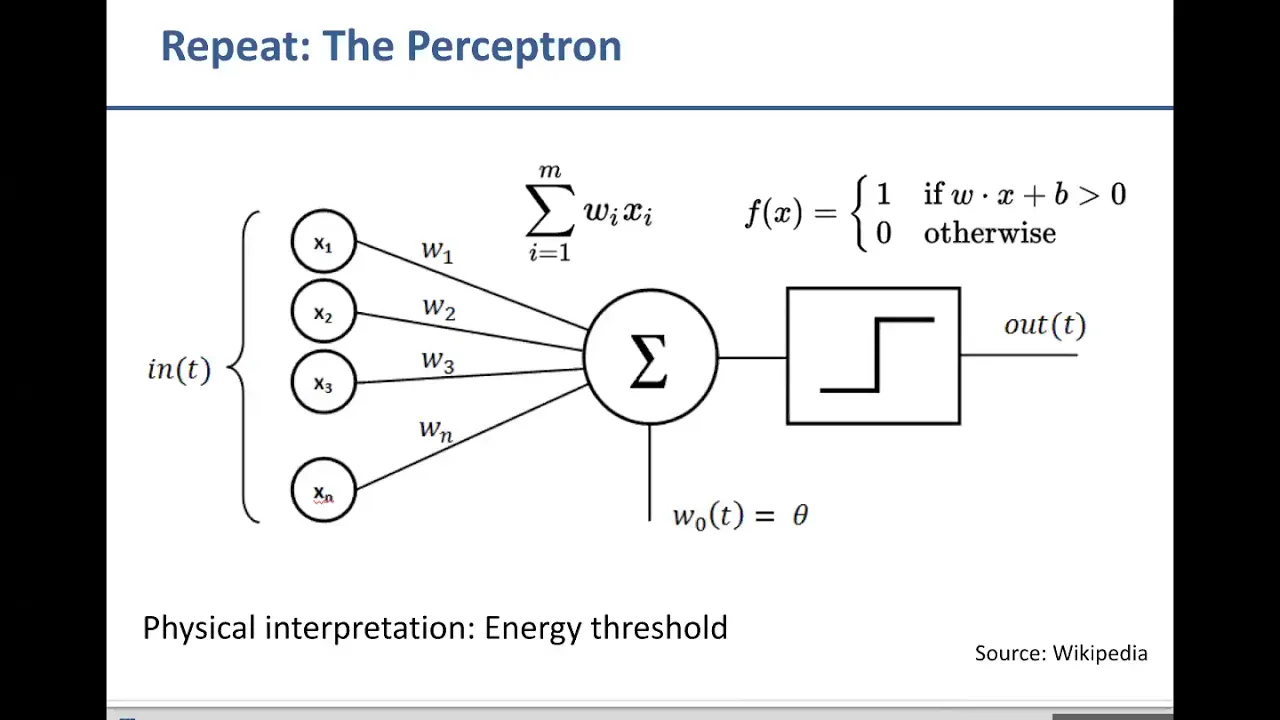 Repeat: The Perceptron

$\sum_{i=1}^{m} w_i x_i$

$f(x) = \begin{cases} 1 & \text{if } w \cdot x + b > 0 \\ 0 & \text{otherwise} \end{cases}$

$in(t)$

$x_1$

$x_2$

$x_3$

$x_n$

$w_1$

$w_2$

$w_3$

$w_n$

$\Sigma$

$out(t)$

$w_0(t) = \theta$

Physical interpretation: Energy threshold

Source: Wikipedia